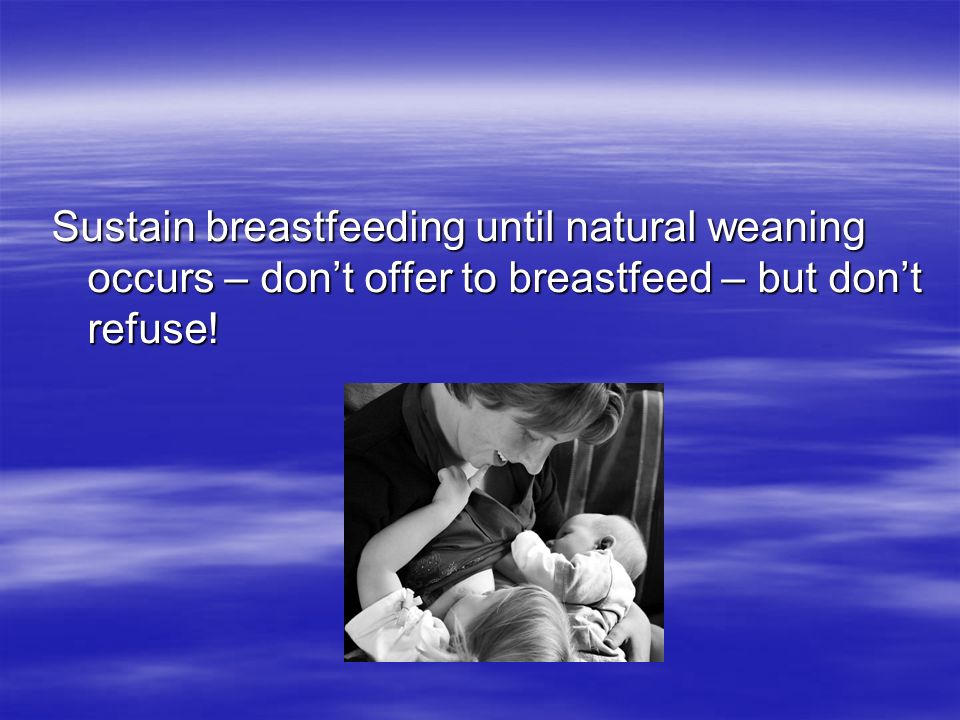 Sustain breastfeeding until natural weaning occurs – don’t offer to breastfeed – but don’t refuse!